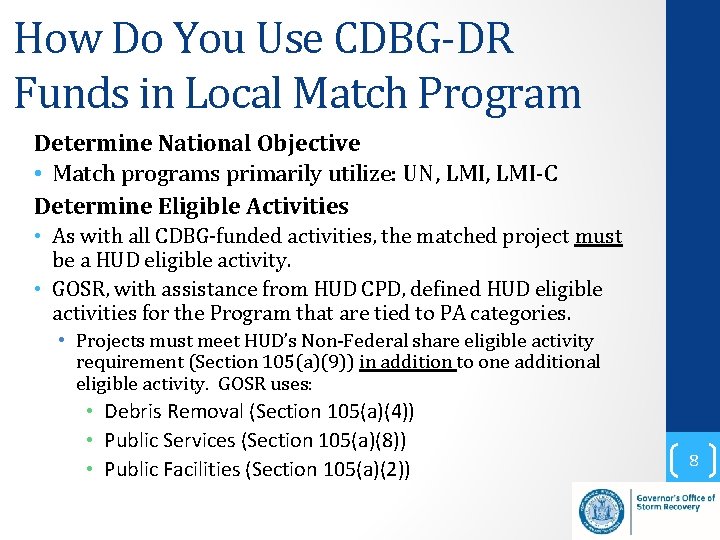 How Do You Use CDBG-DR Funds in Local Match Program

Determine National Objective

• Match programs primarily utilize: UN, LMI, LMI-C

Determine Eligible Activities

• As with all CDBG-funded activities, the matched project must be a HUD eligible activity.

• GOSR, with assistance from HUD CPD, defined HUD eligible activities for the Program that are tied to PA categories.

• Projects must meet HUD's Non-Federal share eligible activity requirement (Section 105(a)(9)) in addition to one additional eligible activity. GOSR uses:

• Debris Removal (Section 105(a)(4))

• Public Services (Section 105(a)(8))

• Public Facilities (Section 105(a)(2))

8

Governor's Office of Storm Recovery